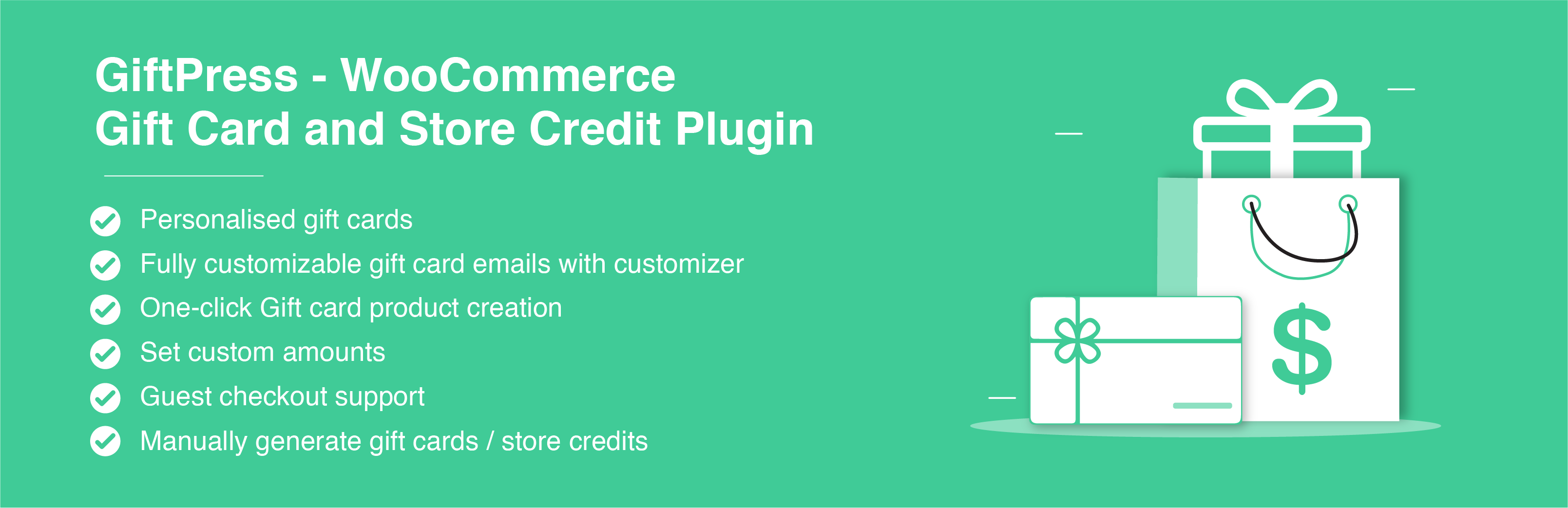 GiftPress - WooCommerce
Gift Card and Store Credit Plugin

Personalised gift cards
Fully customizable gift card emails with customizer
One-click Gift card product creation
Set custom amounts
Guest checkout support
Manually generate gift cards / store credits

$